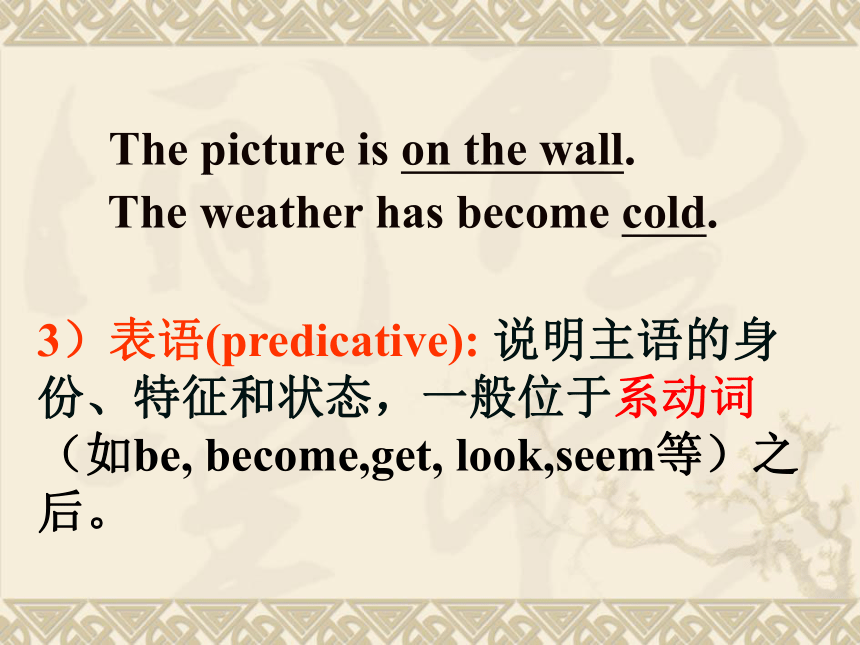 The picture is on the wall.
The weather has become cold.

3）表语(predicative): 说明主语的身份、特征和状态，一般位于系动词（如be, become,get, look,seem等）之后。